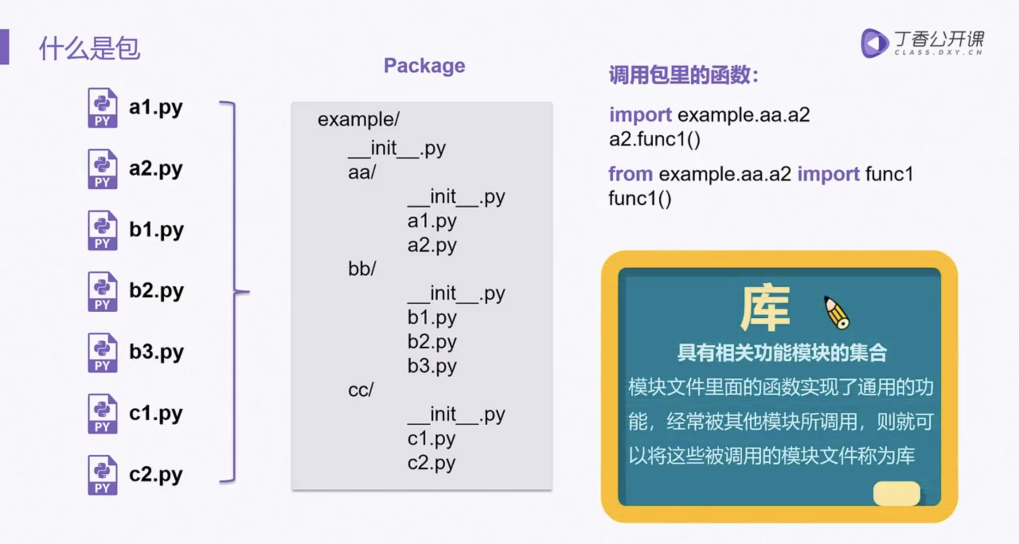 什么是包

丁香公开课
CLASS.DXY.CN

PY a1.py
PY a2.py
PY b1.py
PY b2.py
PY b3.py
PY c1.py
PY c2.py

Package

example/
__init__.py
aa/
__init__.py
a1.py
a2.py
bb/
__init__.py
b1.py
b2.py
b3.py
cc/
__init__.py
c1.py
c2.py

调用包里的函数:

import example.aa.a2
a2.func1()

from example.aa.a2 import func1
func1()

库

具有相关功能模块的集合

模块文件里面的函数实现了通用的功能，经常被其他模块所调用，则就可以将这些被调用的模块文件称为库